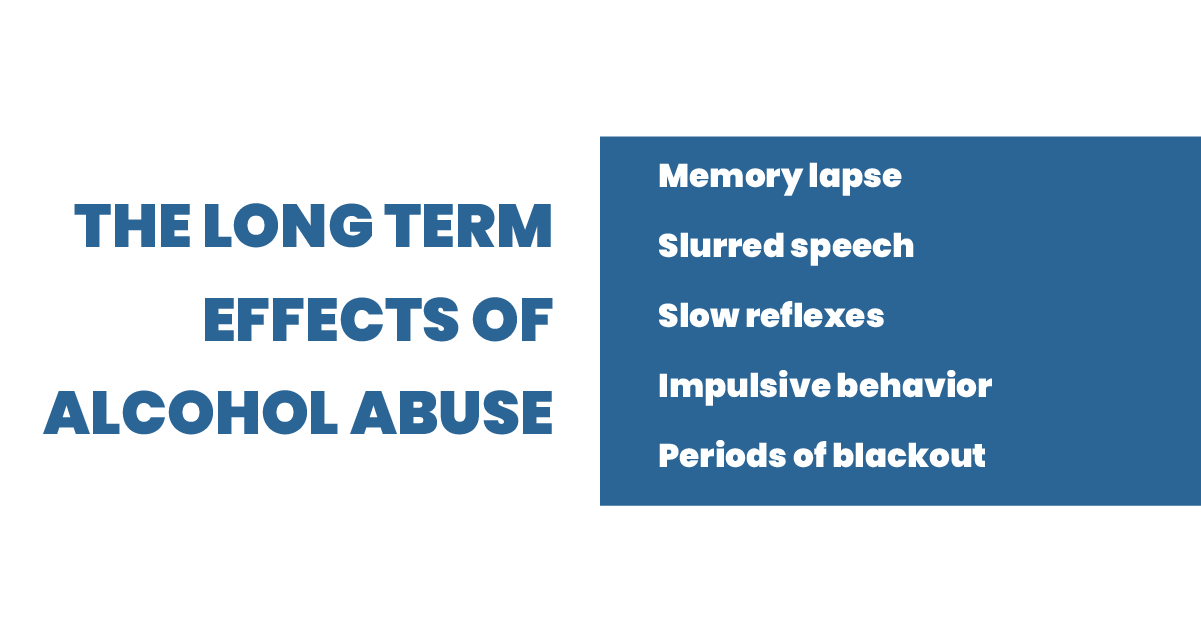 THE LONG TERM EFFECTS OF ALCOHOL ABUSE

Memory lapse

Slurred speech

Slow reflexes

Impulsive behavior

Periods of blackout